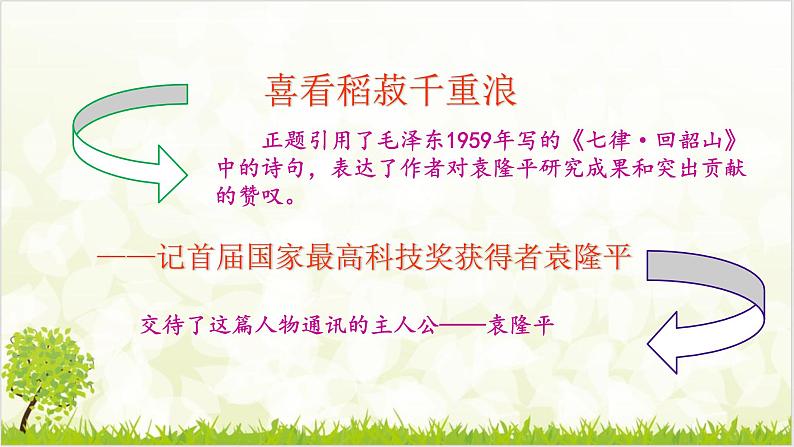 喜看稻菽千重浪

正题引用了毛泽东1959年写的《七律·回韶山》中的诗句，表达了作者对袁隆平研究成果和突出贡献的赞叹。

——记首届国家最高科技奖获得者袁隆平

交待了这篇人物通讯的主人公——袁隆平